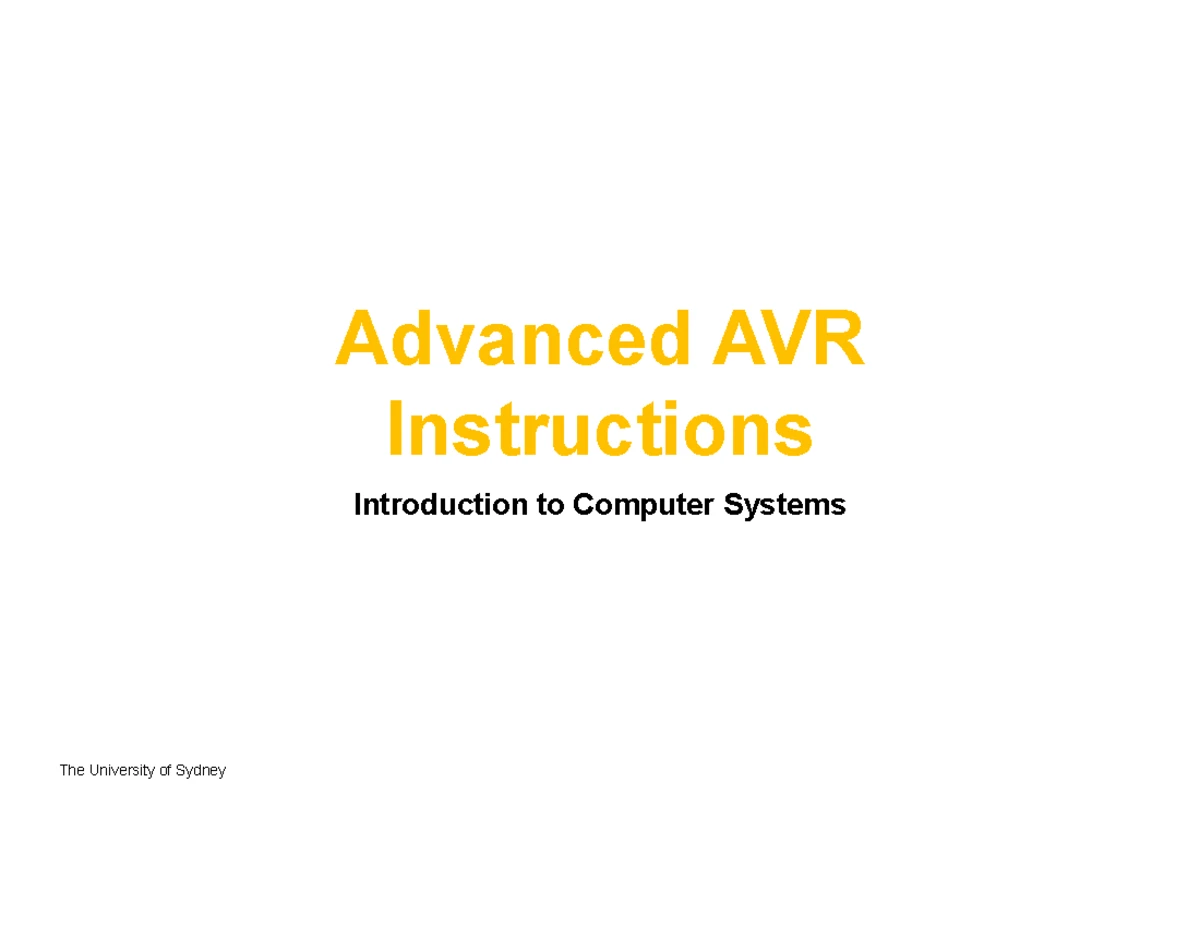 Advanced AVR Instructions

Introduction to Computer Systems

The University of Sydney